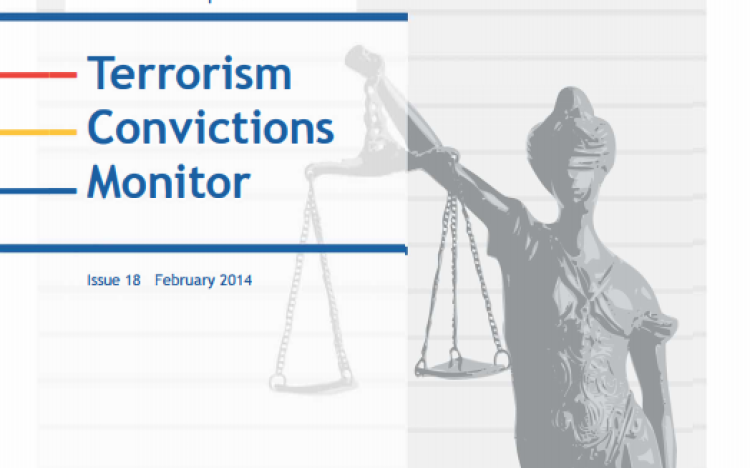 Terrorism
Convictions
Monitor

Issue 18 February 2014